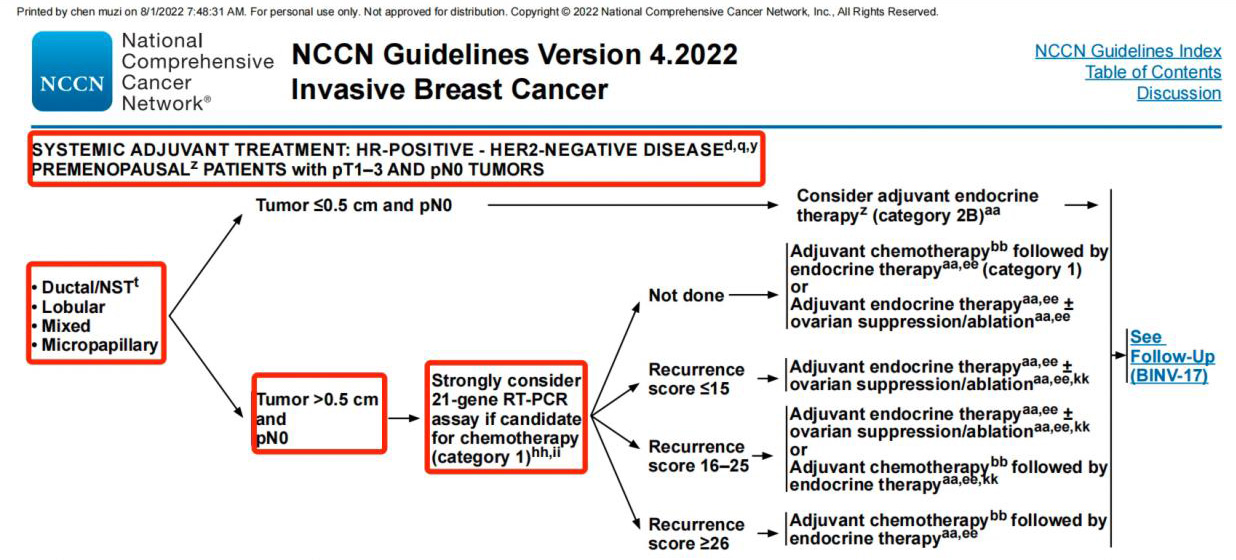 Printed by chen muzi on 8/1/2022 7:48:31 AM. For personal use only. Not approved for distribution. Copyright © 2022 National Comprehensive Cancer Network, Inc., All Rights Reserved.

NCCN National Comprehensive Cancer Network®

NCCN Guidelines Version 4.2022
Invasive Breast Cancer

NCCN Guidelines Index
Table of Contents
Discussion

SYSTEMIC ADJUVANT TREATMENT: HR-POSITIVE - HER2-NEGATIVE DISEASE$^{d,q,y}$
PREMENOPAUSAL$^{z}$ PATIENTS with pT1–3 AND pN0 TUMORS

• Ductal/NST$^{t}$
• Lobular
• Mixed
• Micropapillary

Tumor ≤0.5 cm and pN0

Consider adjuvant endocrine therapy$^{z}$ (category 2B)$^{aa}$

Tumor >0.5 cm and pN0

Strongly consider 21-gene RT-PCR assay if candidate for chemotherapy (category 1)$^{hh,ii}$

Not done

Adjuvant chemotherapy$^{bb}$ followed by endocrine therapy$^{aa,ee}$ (category 1)
or
Adjuvant endocrine therapy$^{aa,ee}$ ± ovarian suppression/ablation$^{aa,ee}$

Recurrence score ≤15

Adjuvant endocrine therapy$^{aa,ee}$ ± ovarian suppression/ablation$^{aa,ee,kk}$

Recurrence score 16–25

Adjuvant endocrine therapy$^{aa,ee}$ ± ovarian suppression/ablation$^{aa,ee,kk}$
or
Adjuvant chemotherapy$^{bb}$ followed by endocrine therapy$^{aa,ee,kk}$

Recurrence score ≥26

Adjuvant chemotherapy$^{bb}$ followed by endocrine therapy$^{aa,ee}$

See Follow-Up (BINV-17)